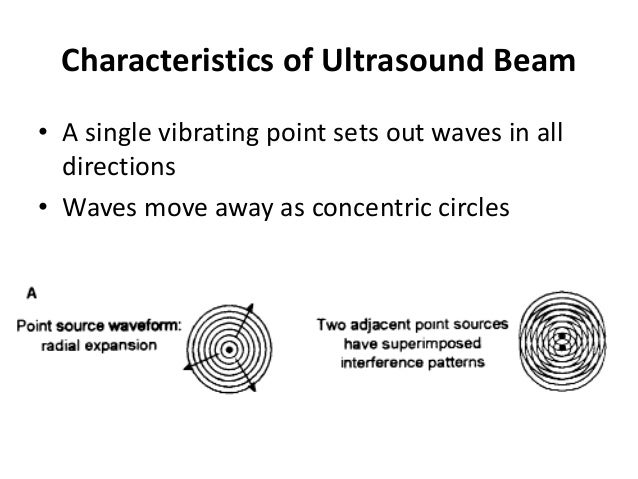 Characteristics of Ultrasound Beam

• A single vibrating point sets out waves in all directions
• Waves move away as concentric circles

A

Point source waveform: radial expansion

Two adjacent point sources have superimposed interference patterns